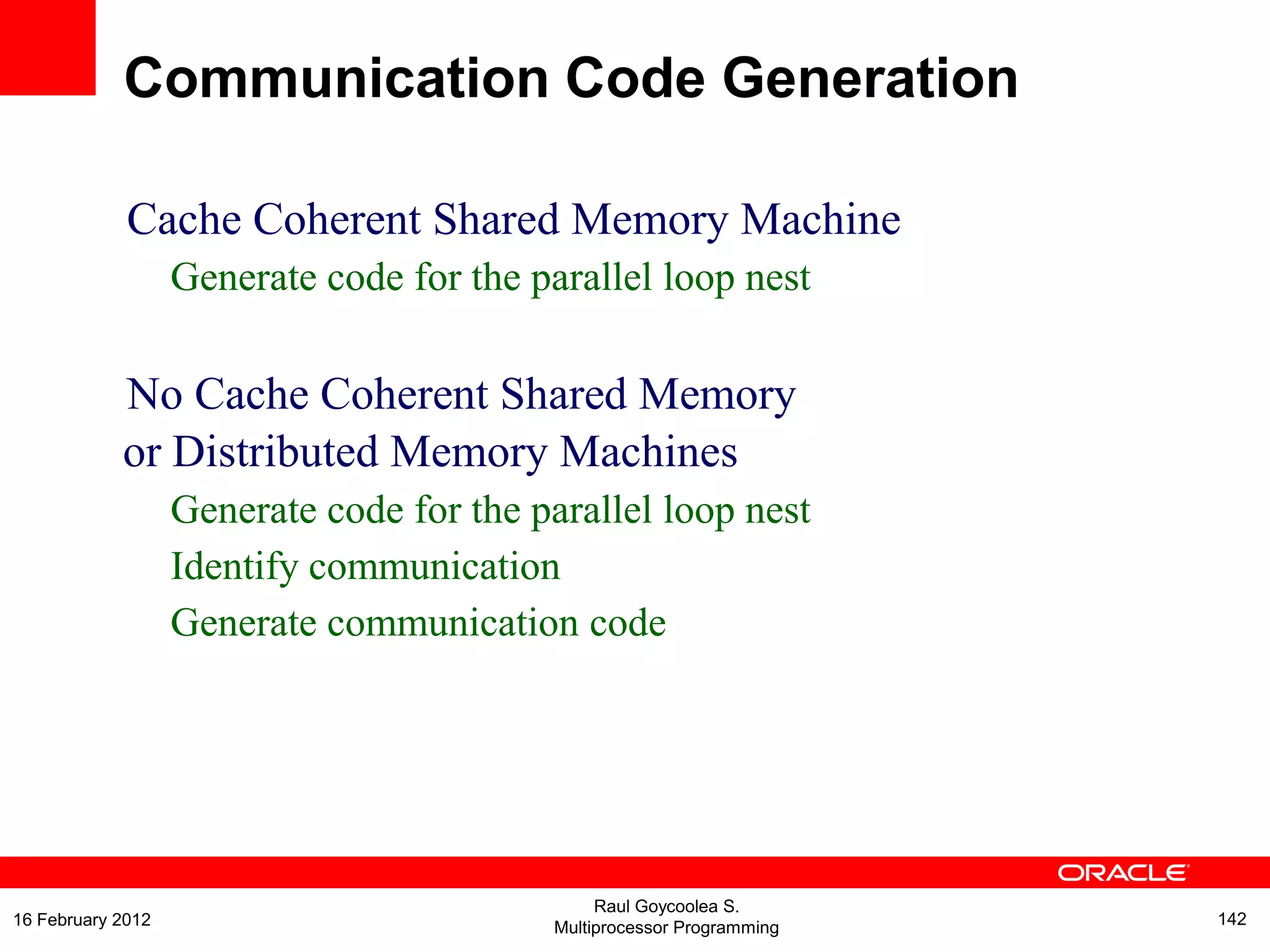 Communication Code Generation

Cache Coherent Shared Memory Machine

Generate code for the parallel loop nest

No Cache Coherent Shared Memory or Distributed Memory Machines

Generate code for the parallel loop nest

Identify communication

Generate communication code

ORACLE

16 February 2012

Raul Goycoolea S.
Multiprocessor Programming

142